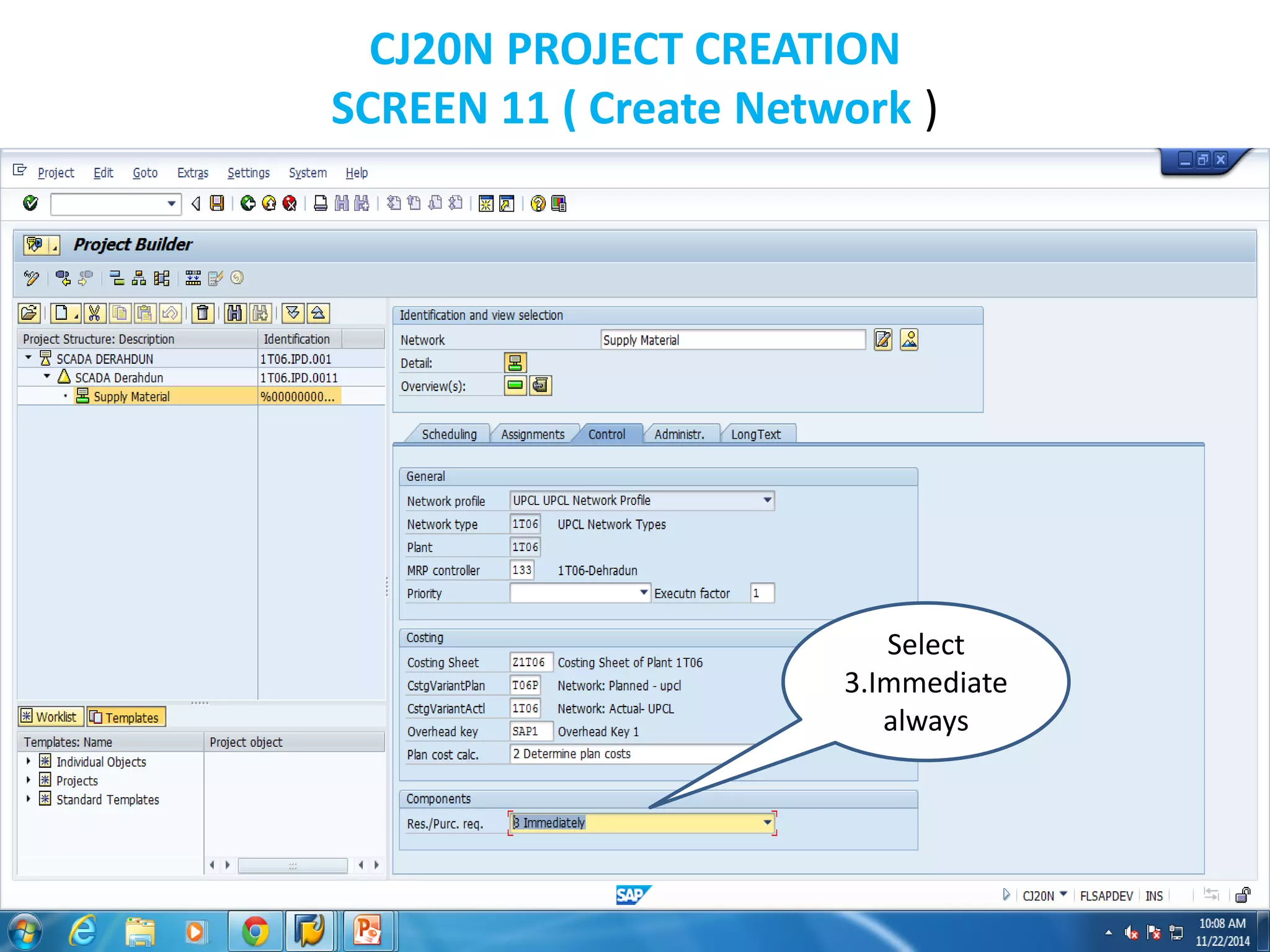 CJ20N PROJECT CREATION
SCREEN 11 ( Create Network )

Project Edit Goto Extras Settings System Help

Project Builder

| Project Structure: Description | Identification |
|---|---|
| SCADA DERAHDUN | 1T06.IPD.001 |
| SCADA Derahdun | 1T06.IPD.0011 |
| Supply Material | %00000000... |

Worklist Templates

| Templates: Name | Project object |
|---|---|
| Individual Objects | |
| Projects | |
| Standard Templates | |

Identification and view selection
Network Supply Material
Detail:
Overview(s):

Scheduling Assignments Control Administr. LongText

General
Network profile UPCL UPCL Network Profile
Network type 1T06 UPCL Network Types
Plant 1T06
MRP controller 133 1T06-Dehradun
Priority Executn factor 1

Costing
Costing Sheet Z1T06 Costing Sheet of Plant 1T06
CstgVariantPlan T06P Network: Planned - upcl
CstgVariantActl 1T06 Network: Actual- UPCL
Overhead key SAP1 Overhead Key 1
Plan cost calc. 2 Determine plan costs

Components
Res./Purc. req. 3 Immediately

Select 3.Immediate always

SAP CJ20N FLSAPDEV INS

10:08 AM 11/22/2014